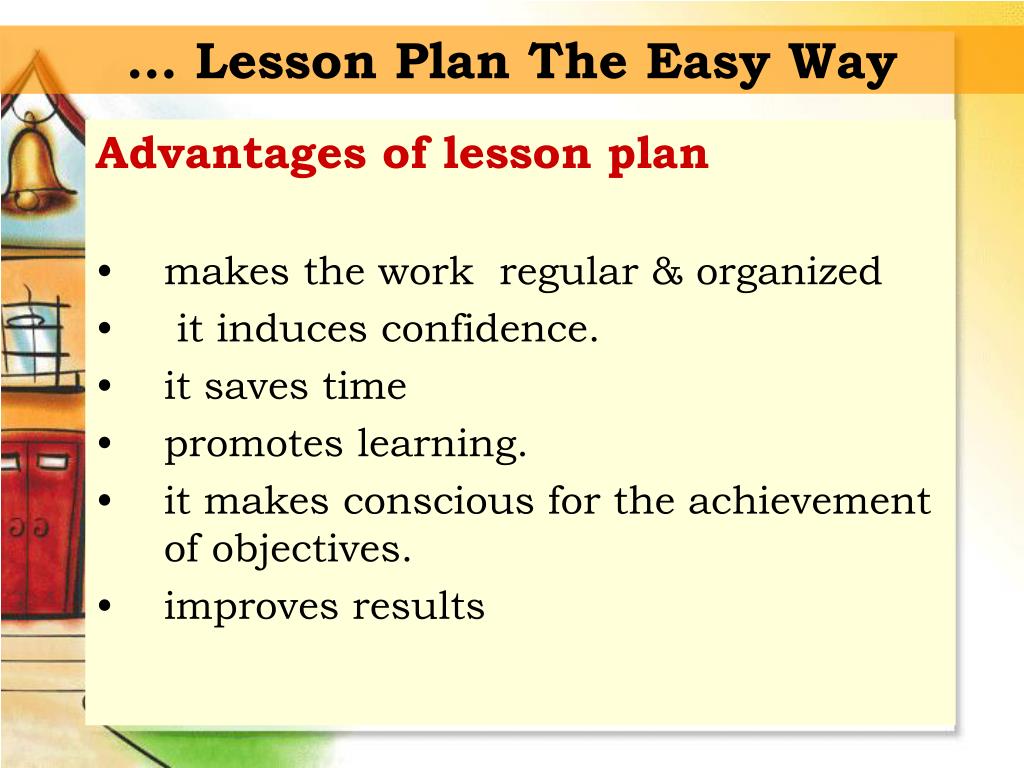 … Lesson Plan The Easy Way

Advantages of lesson plan

• makes the work regular & organized
• it induces confidence.
• it saves time
• promotes learning.
• it makes conscious for the achievement of objectives.
• improves results